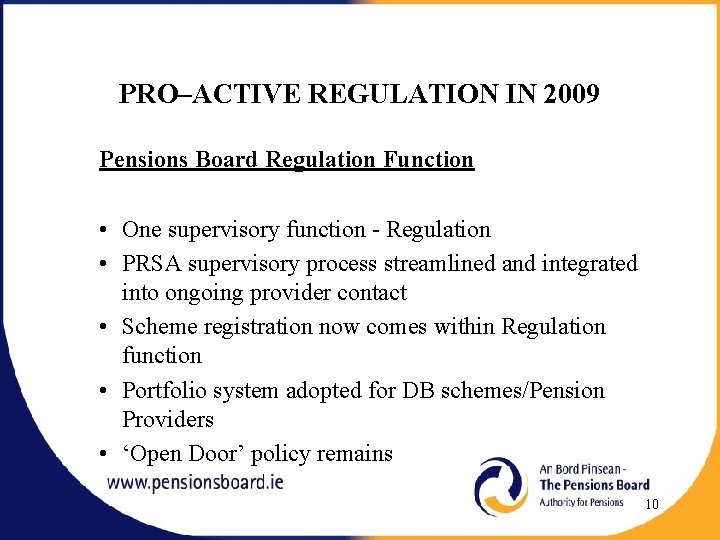 PRO–ACTIVE REGULATION IN 2009

Pensions Board Regulation Function

• One supervisory function - Regulation
• PRSA supervisory process streamlined and integrated into ongoing provider contact
• Scheme registration now comes within Regulation function
• Portfolio system adopted for DB schemes/Pension Providers
• ‘Open Door’ policy remains

www.pensionsboard.ie

An Bord Pinsean - The Pensions Board Authority for Pensions

10